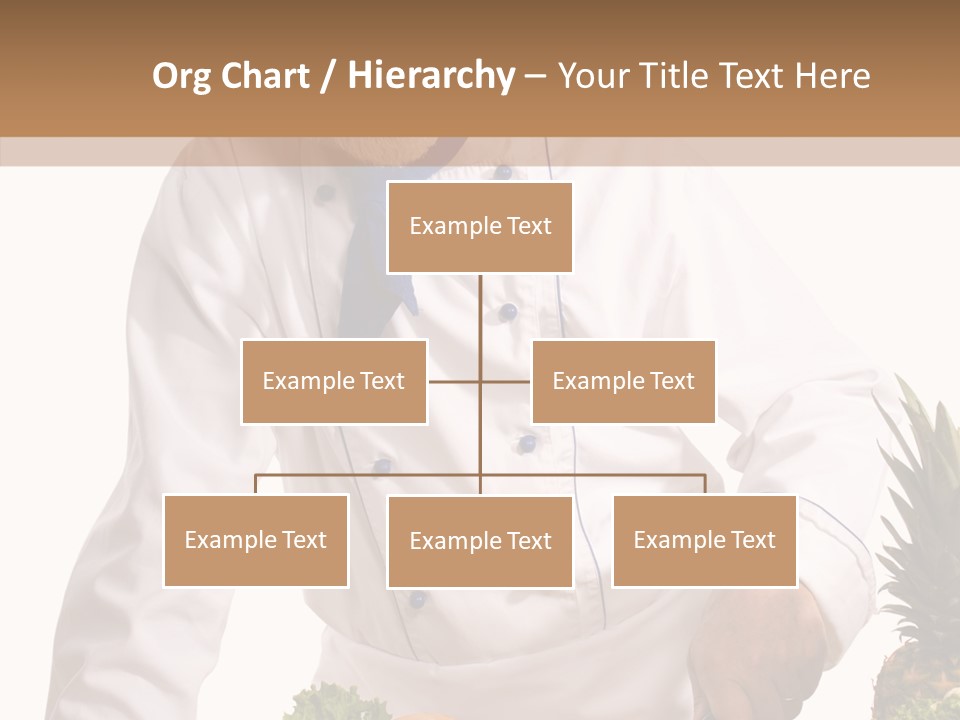 Org Chart / Hierarchy – Your Title Text Here

Example Text

Example Text

Example Text

Example Text

Example Text

Example Text